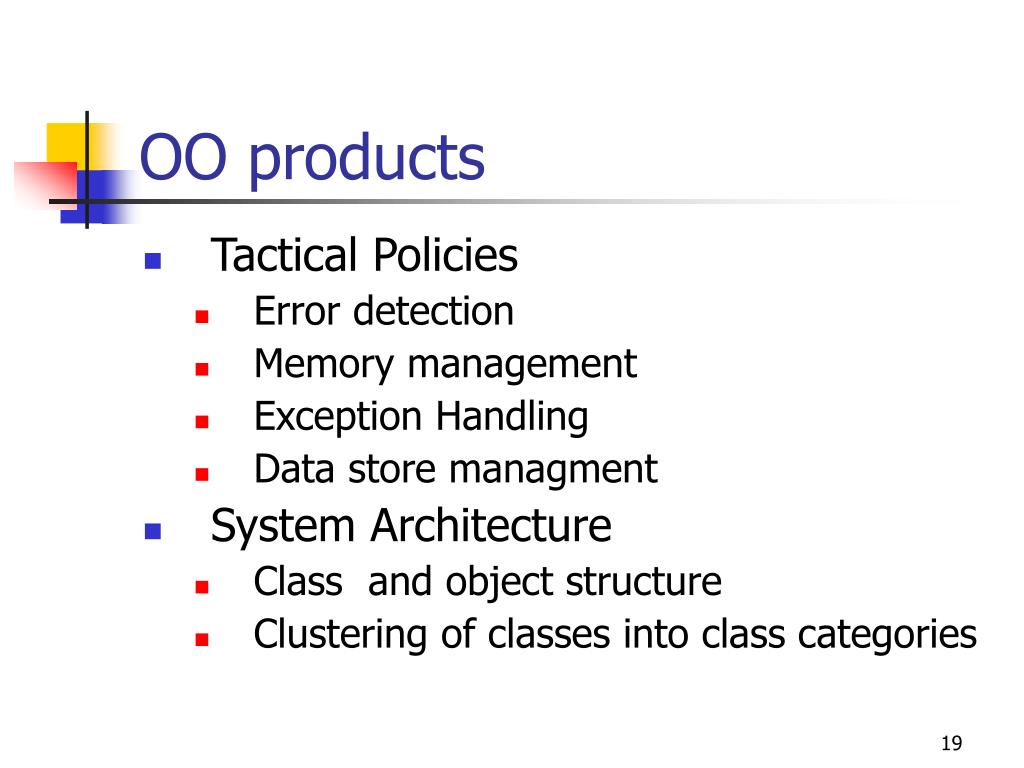 OO products

- Tactical Policies
  - Error detection
  - Memory management
  - Exception Handling
  - Data store managment
- System Architecture
  - Class and object structure
  - Clustering of classes into class categories

19